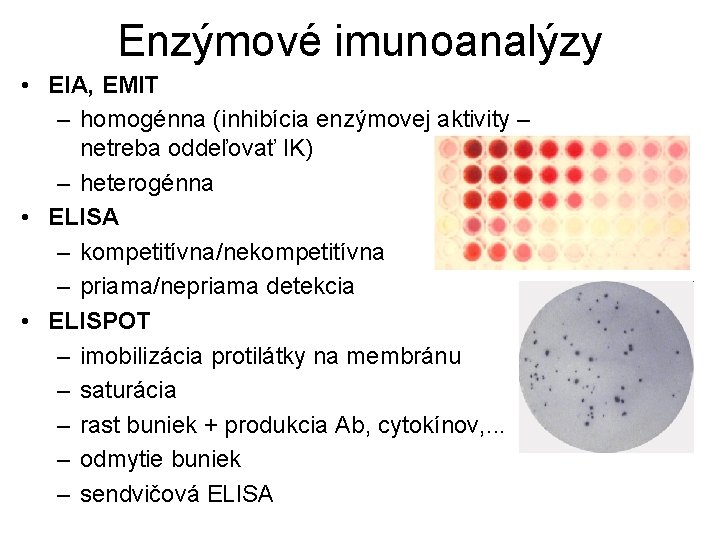 Enzýmové imunoanalýzy

• EIA, EMIT
– homogénna (inhibícia enzýmovej aktivity – netreba oddeľovať IK)
– heterogénna
• ELISA
– kompetitívna/nekompetitívna
– priama/nepriama detekcia
• ELISPOT
– imobilizácia protilátky na membránu
– saturácia
– rast buniek + produkcia Ab, cytokínov,...
– odmytie buniek
– sendvičová ELISA